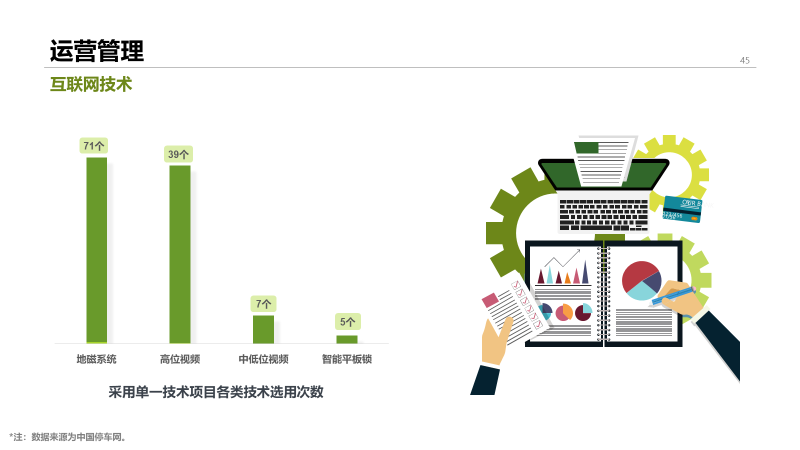 运营管理

45

互联网技术

71个

39个

7个

5个

地磁系统

高位视频

中低位视频

智能平板锁

采用单一技术项目各类技术选用次数

*注：数据来源为中国停车网。